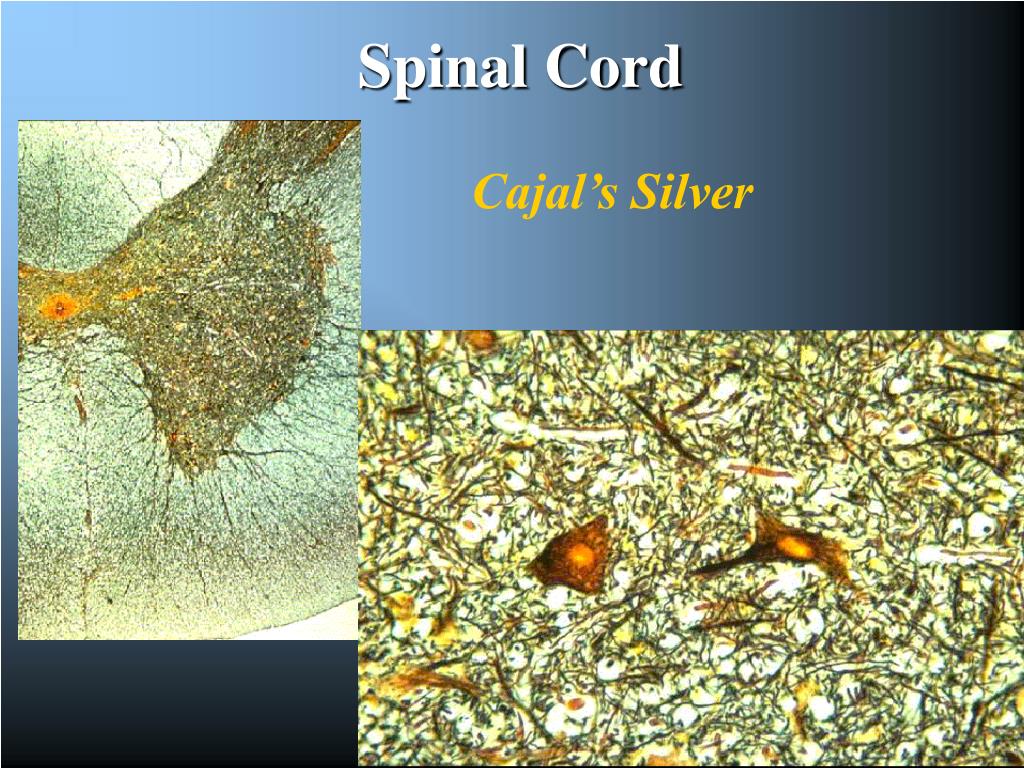 Spinal Cord

Cajal's Silver